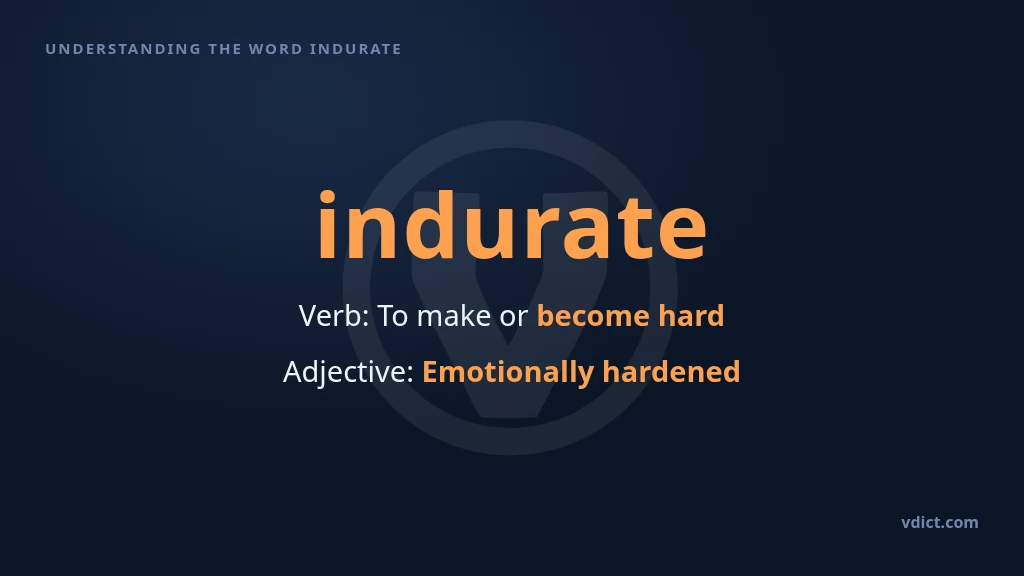 UNDERSTANDING THE WORD INDURATE

indurate

Verb: To make or become hard

Adjective: Emotionally hardened

vdict.com